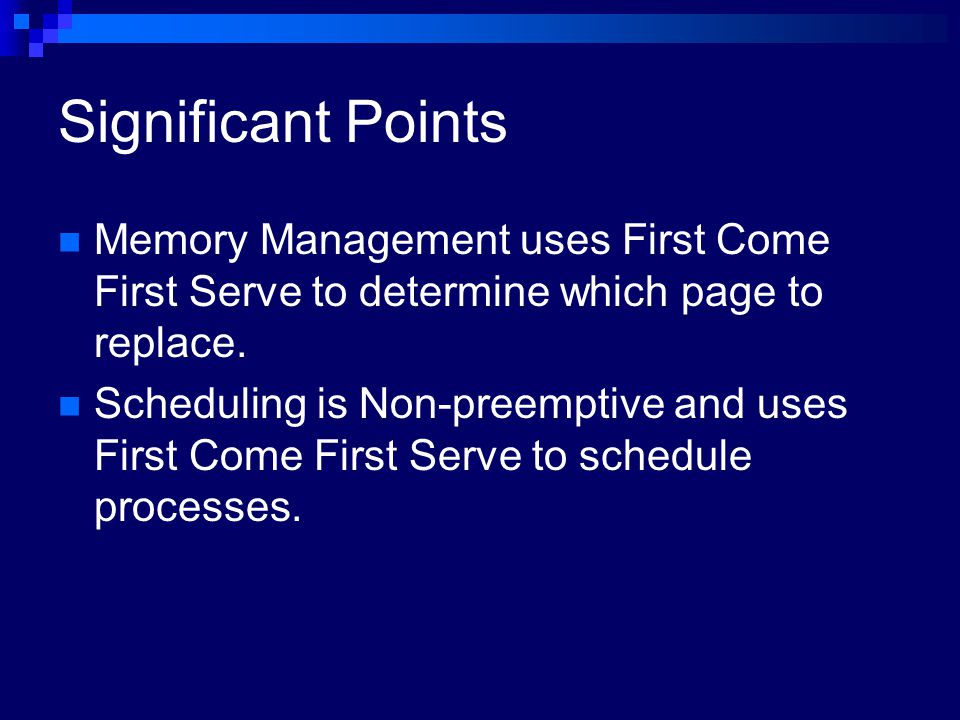 Significant Points

Memory Management uses First Come First Serve to determine which page to replace.

Scheduling is Non-preemptive and uses First Come First Serve to schedule processes.